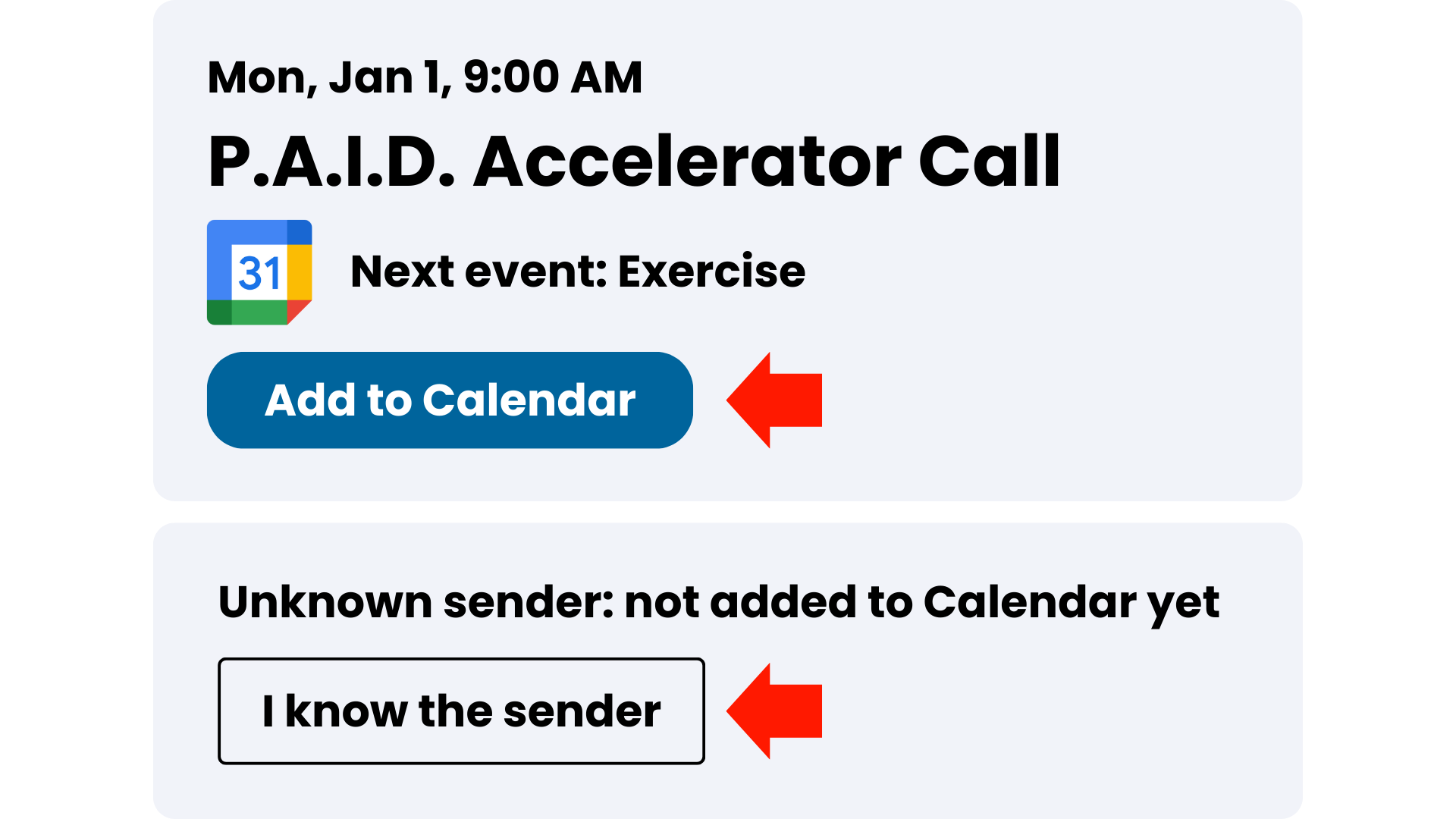 Mon, Jan 1, 9:00 AM

P.A.I.D. Accelerator Call

31

Next event: Exercise

Add to Calendar

Unknown sender: not added to Calendar yet

I know the sender